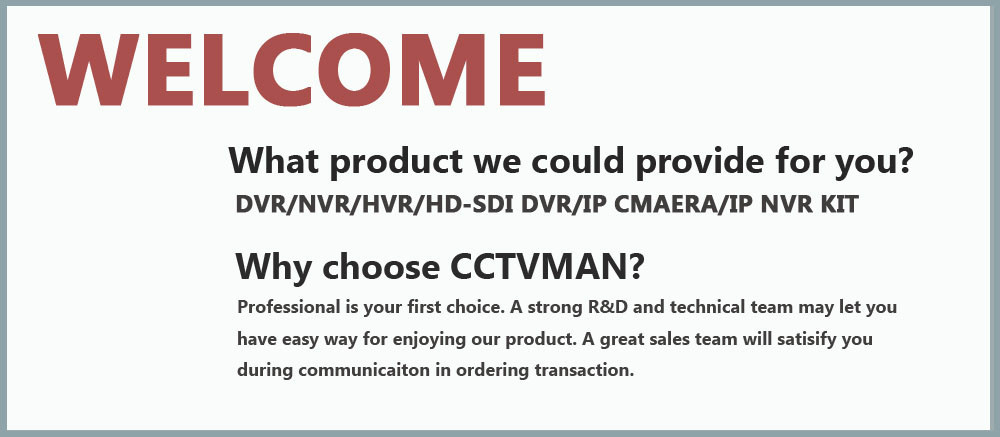 WELCOME

What product we could provide for you?

DVR/NVR/HVR/HD-SDI DVR/IP CMAERA/IP NVR KIT

Why choose CCTVMAN?

Professional is your first choice. A strong R&D and technical team may let you have easy way for enjoying our product. A great sales team will satisify you during communicaiton in ordering transaction.